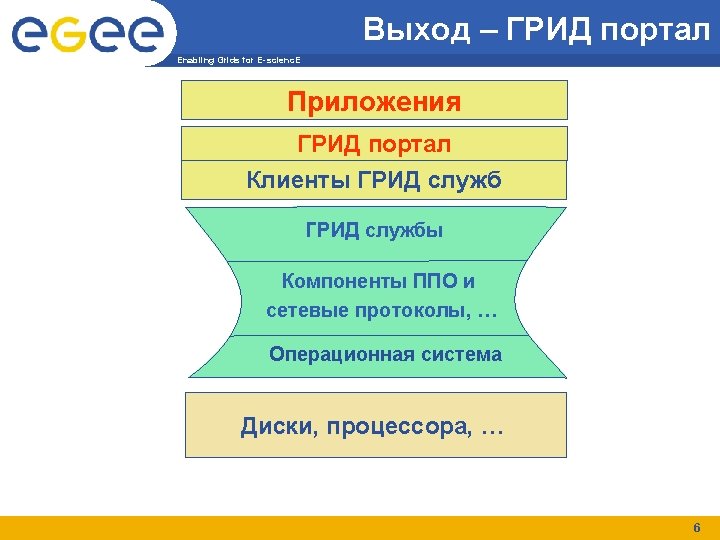 eGee

Enabling Grids for E-sciencE

Выход – ГРИД портал

Приложения

ГРИД портал

Клиенты ГРИД служб

ГРИД службы

Компоненты ППО и сетевые протоколы, …

Операционная система

Диски, процессора, …

6